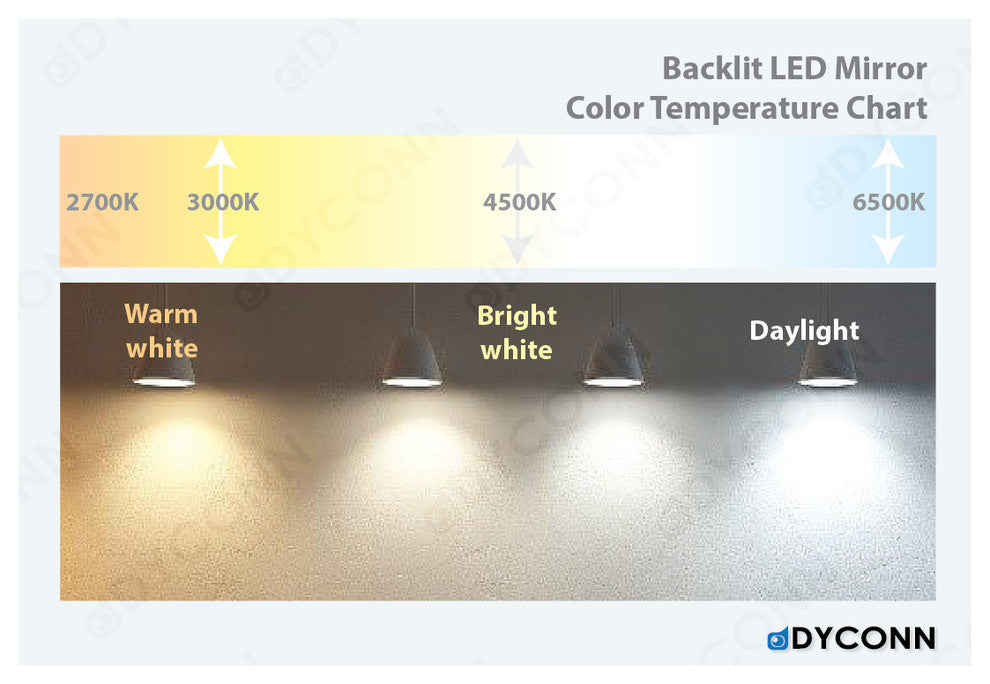 Backlit LED Mirror
Color Temperature Chart

2700K 3000K 4500K 6500K

Warm white

Bright white

Daylight

DYCONN